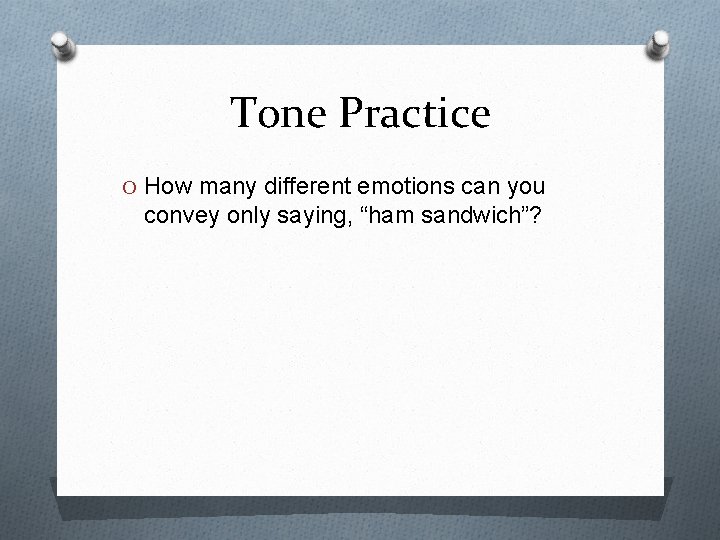 Tone Practice

O How many different emotions can you convey only saying, “ham sandwich”?